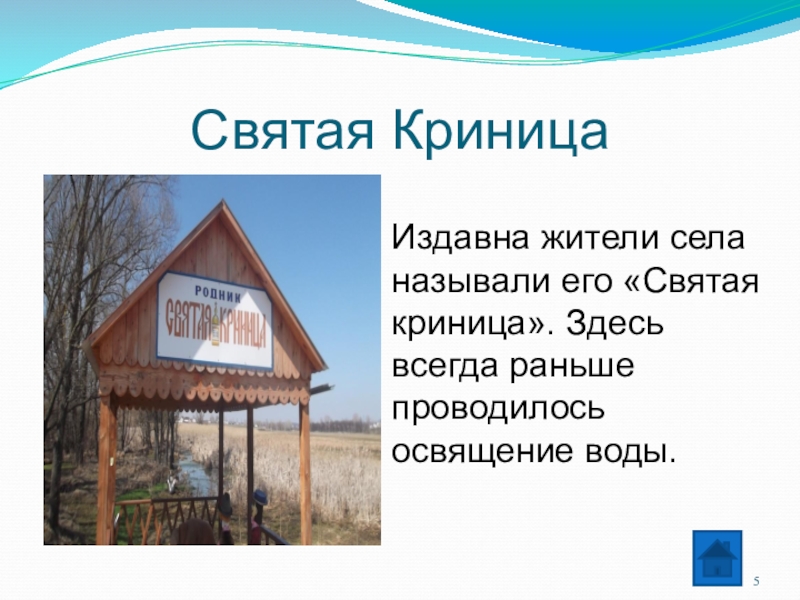 Святая Криница

РОДНИК
СВЯТАЯ КРИНИЦА

Издавна жители села называли его «Святая криница». Здесь всегда раньше проводилось освящение воды.

5